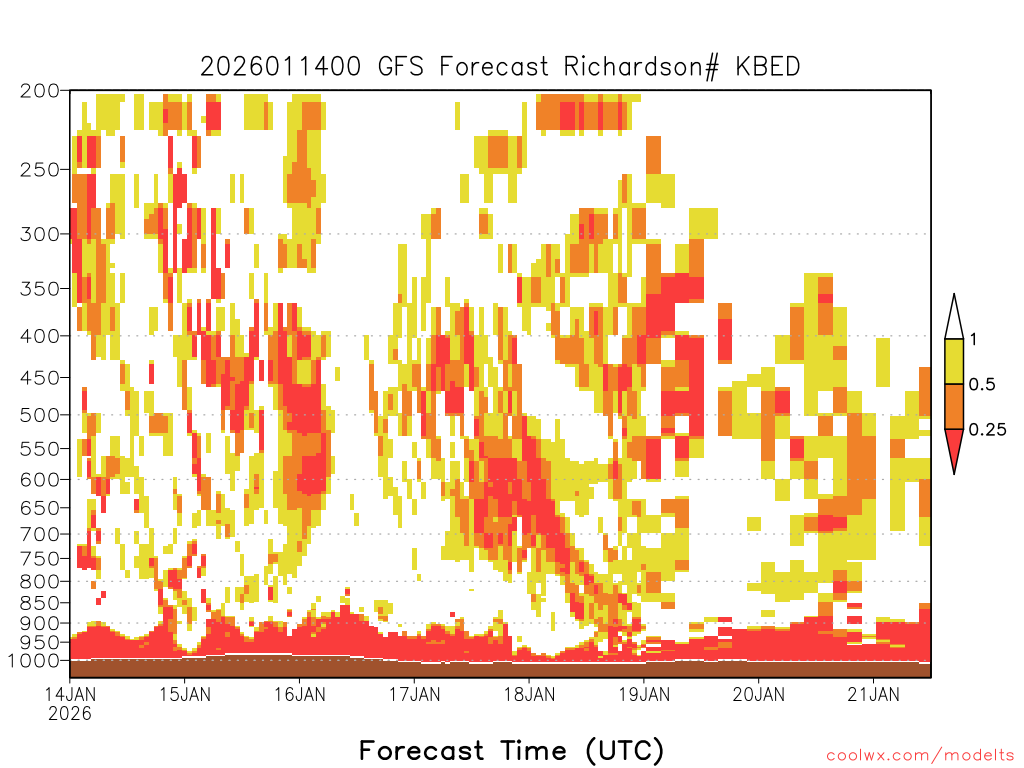 2026011400 GFS Forecast Richardson# KBED

200
250
300
350
400
450
500
550
600
650
700
750
800
850
900
950
1000

1
0.5
0.25

14JAN
2026
15JAN
16JAN
17JAN
18JAN
19JAN
20JAN
21JAN

Forecast Time (UTC)

coolwx.com/modelts